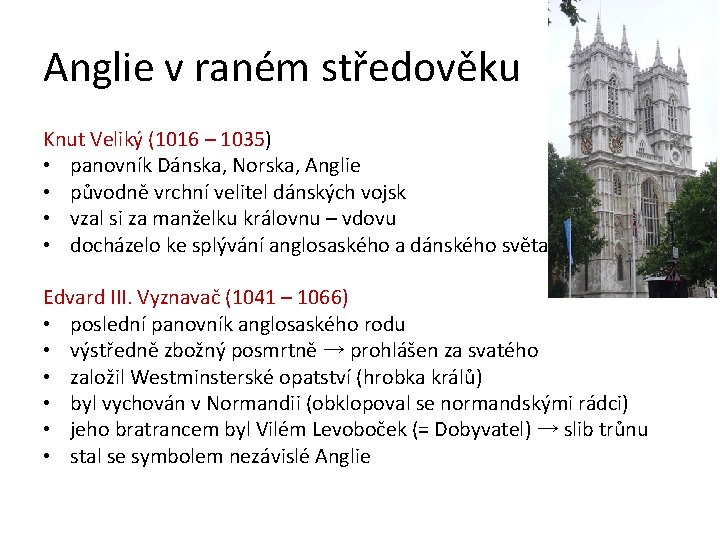 Anglie v raném středověku

Knut Veliký (1016 – 1035)
• panovník Dánska, Norska, Anglie
• původně vrchní velitel dánských vojsk
• vzal si za manželku královnu – vdovu
• docházelo ke splývání anglosaského a dánského světa

Edvard III. Vyznavač (1041 – 1066)
• poslední panovník anglosaského rodu
• výstředně zbožný posmrtně → prohlášen za svatého
• založil Westminsterské opatství (hrobka králů)
• byl vychován v Normandii (obklopoval se normandskými rádci)
• jeho bratrancem byl Vilém Levoboček (= Dobyvatel) → slib trůnu
• stal se symbolem nezávislé Anglie